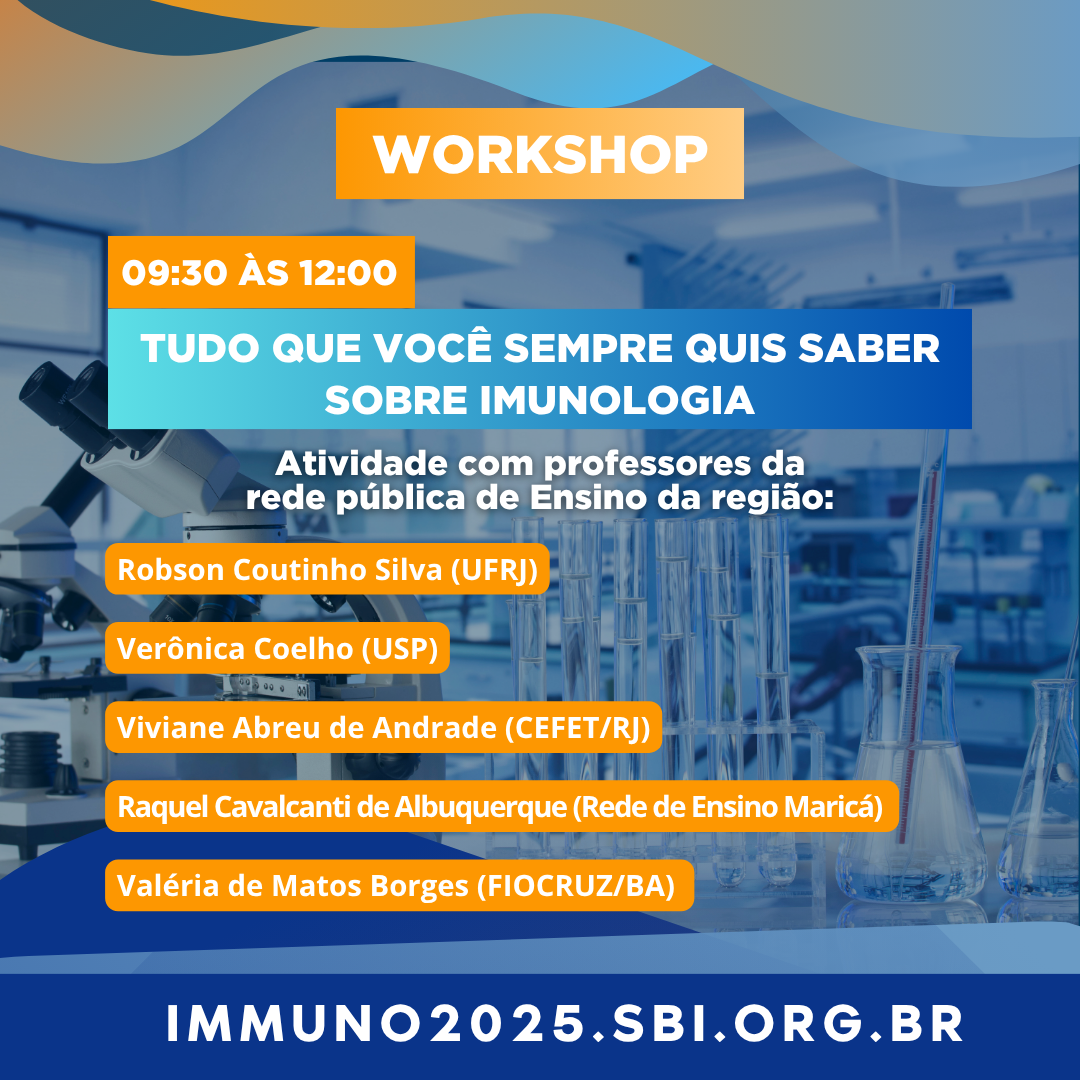 WORKSHOP

09:30 ÀS 12:00

TUDO QUE VOCÊ SEMPRE QUIS SABER SOBRE IMUNOLOGIA

Atividade com professores da rede pública de Ensino da região:

Robson Coutinho Silva (UFRJ)

Verônica Coelho (USP)

Viviane Abreu de Andrade (CEFET/RJ)

Raquel Cavalcanti de Albuquerque (Rede de Ensino Maricá)

Valéria de Matos Borges (FIOCRUZ/BA)

IMMUNO2025.SBI.ORG.BR